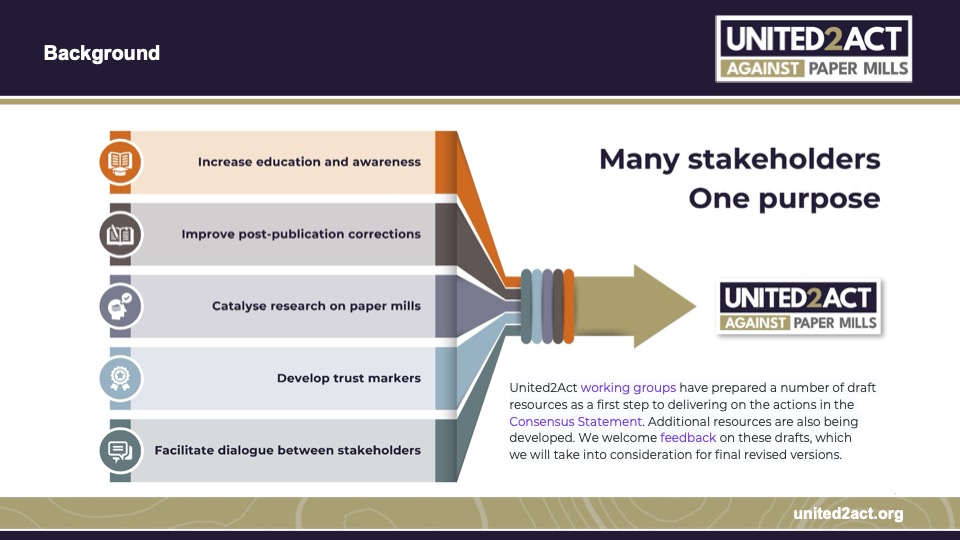 Background

UNITED2ACT
AGAINST PAPER MILLS

Increase education and awareness

Improve post-publication corrections

Catalyse research on paper mills

Develop trust markers

Facilitate dialogue between stakeholders

Many stakeholders
One purpose

UNITED2ACT
AGAINST PAPER MILLS

United2Act working groups have prepared a number of draft resources as a first step to delivering on the actions in the Consensus Statement. Additional resources are also being developed. We welcome feedback on these drafts, which we will take into consideration for final revised versions.

united2act.org